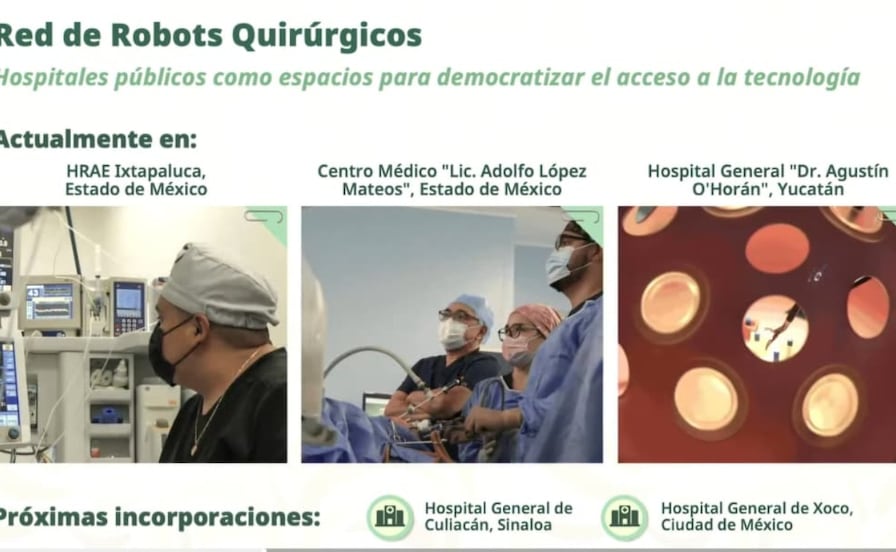 Red de Robots Quirúrgicos

Hospitales públicos como espacios para democratizar el acceso a la tecnología

Actualmente en:

HRAE Ixtapaluca, Estado de México

Centro Médico "Lic. Adolfo López Mateos", Estado de México

Hospital General "Dr. Agustín O'Horán", Yucatán

Próximas incorporaciones:

Hospital General de Culiacán, Sinaloa

Hospital General de Xoco, Ciudad de México